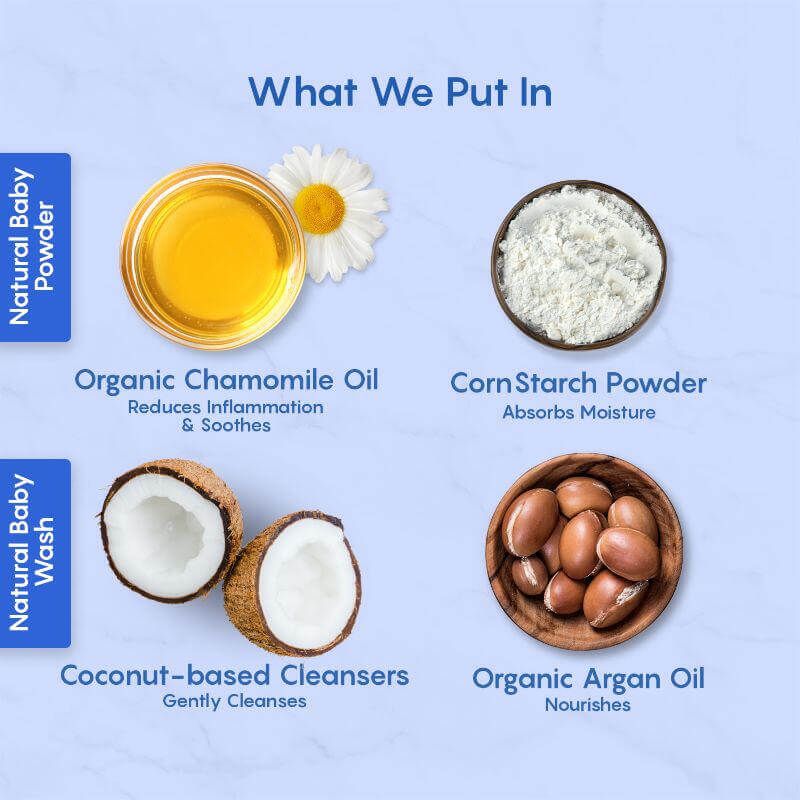 What We Put In

Natural Baby Powder

Organic Chamomile Oil
Reduces Inflammation & Soothes

CornStarch Powder
Absorbs Moisture

Natural Baby Wash

Coconut-based Cleansers
Gently Cleanses

Organic Argan Oil
Nourishes